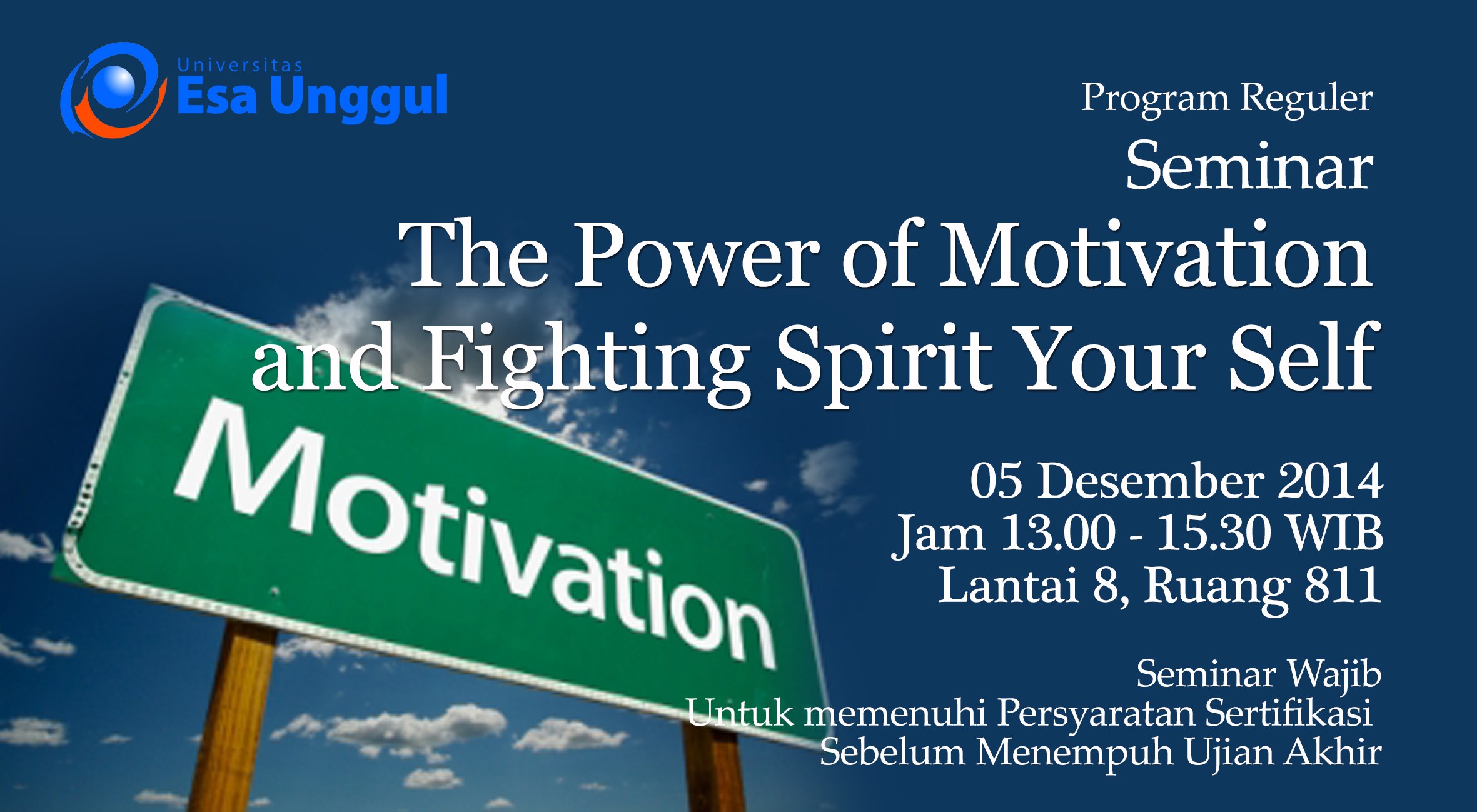 Universitas
Esa Unggul

Program Reguler
Seminar
The Power of Motivation and Fighting Spirit Your Self

Motivation

05 Desember 2014
Jam 13.00 - 15.30 WIB
Lantai 8, Ruang 811

Seminar Wajib
Untuk memenuhi Persyaratan Sertifikasi
Sebelum Menempuh Ujian Akhir